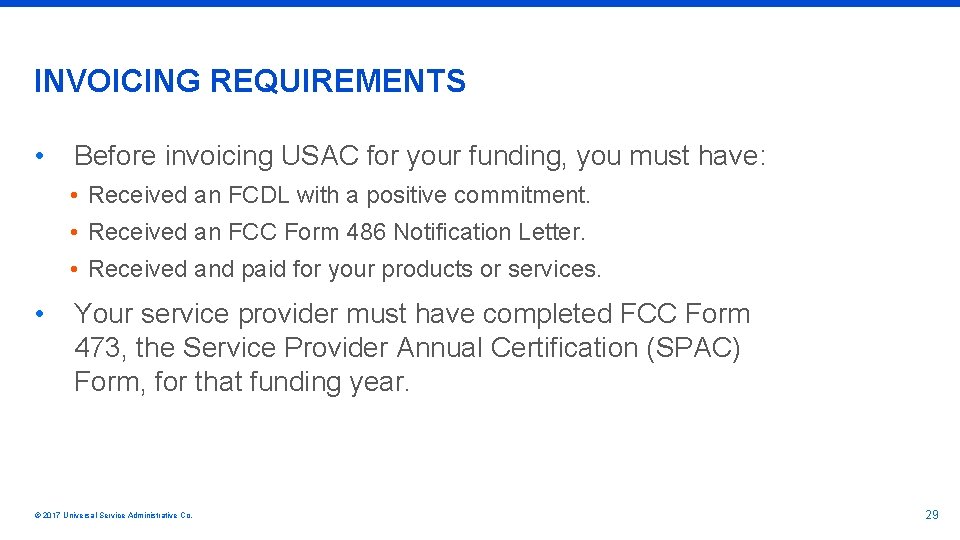 INVOICING REQUIREMENTS

• Before invoicing USAC for your funding, you must have:

• Received an FCDL with a positive commitment.

• Received an FCC Form 486 Notification Letter.

• Received and paid for your products or services.

• Your service provider must have completed FCC Form 473, the Service Provider Annual Certification (SPAC) Form, for that funding year.

© 2017 Universal Service Administrative Co.

29